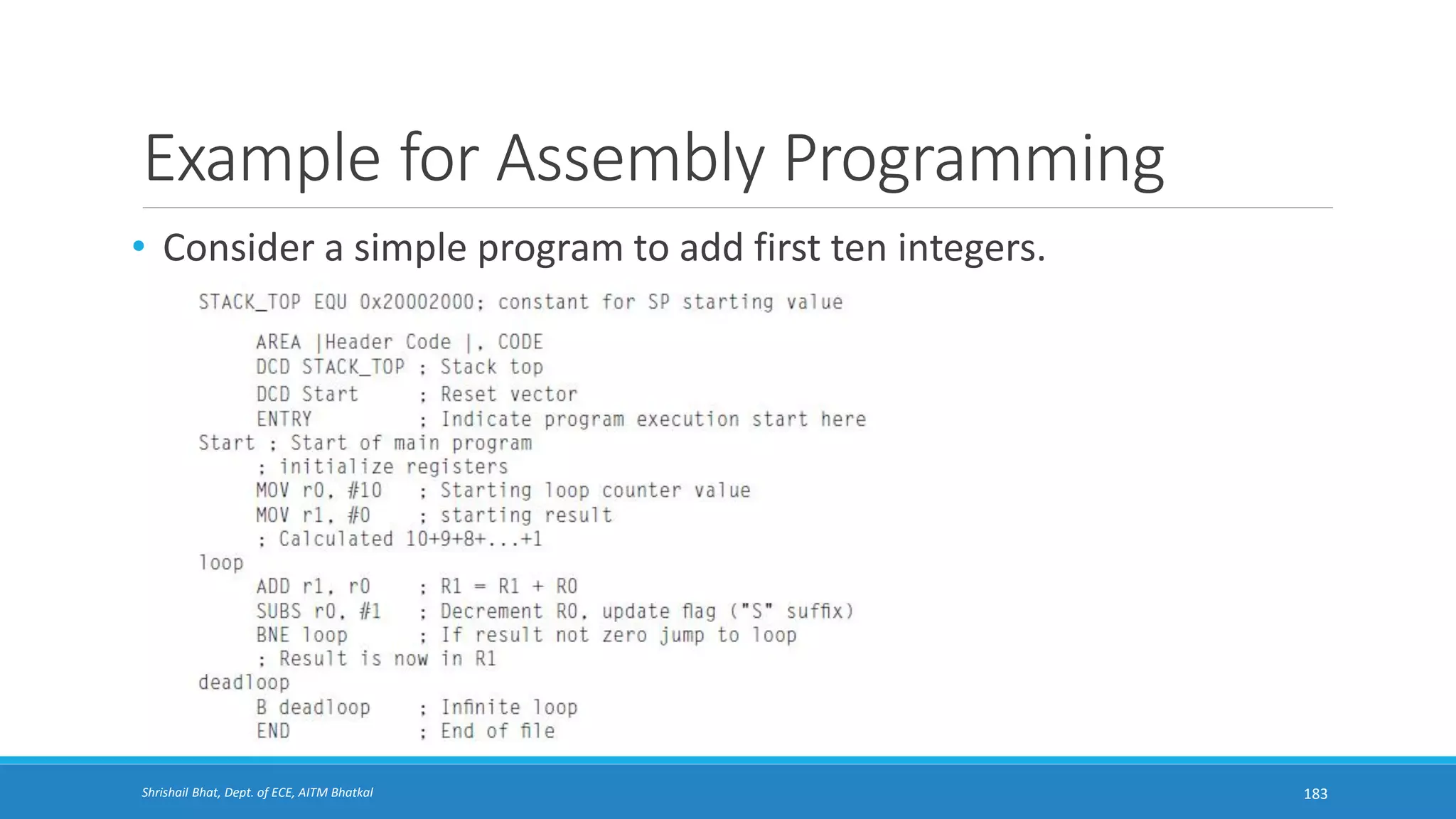 Example for Assembly Programming

• Consider a simple program to add first ten integers.

STACK_TOP EQU 0x20002000; constant for SP starting value

AREA |Header Code |, CODE
DCD STACK_TOP ; Stack top
DCD Start ; Reset vector
ENTRY ; Indicate program execution start here
Start ; Start of main program
; initialize registers
MOV r0, #10 ; Starting loop counter value
MOV r1, #0 ; starting result
; Calculated 10+9+8+...+1
loop
ADD r1, r0 ; R1 = R1 + R0
SUBS r0, #1 ; Decrement R0, update flag ("S" suffix)
BNE loop ; If result not zero jump to loop
; Result is now in R1
deadloop
B deadloop ; Infinite loop
END ; End of file

Shrishail Bhat, Dept. of ECE, AITM Bhatkal

183